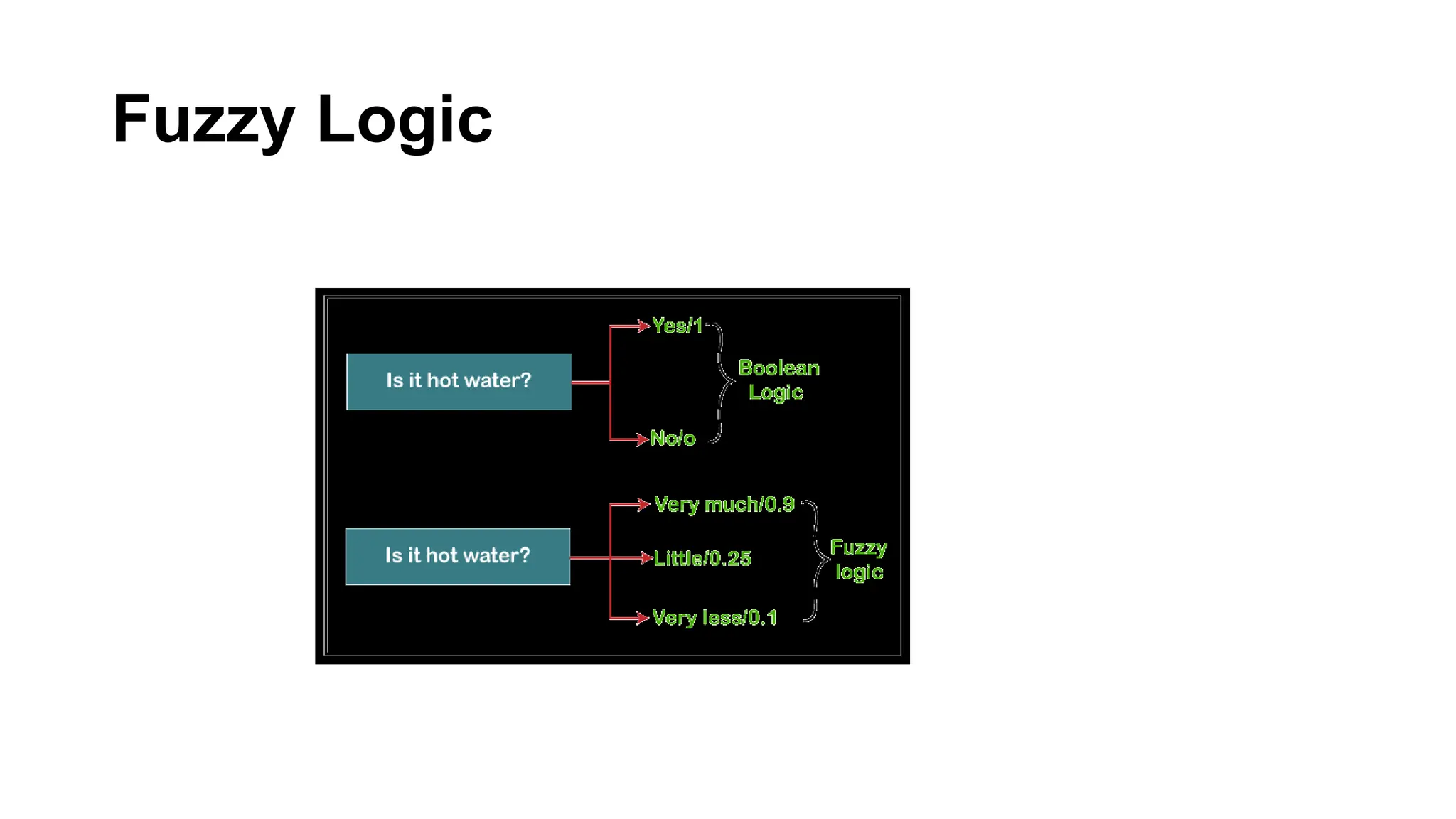 Fuzzy Logic

Is it hot water?

Yes/1

No/o

Boolean Logic

Is it hot water?

Very much/0.9

Little/0.25

Very less/0.1

Fuzzy logic